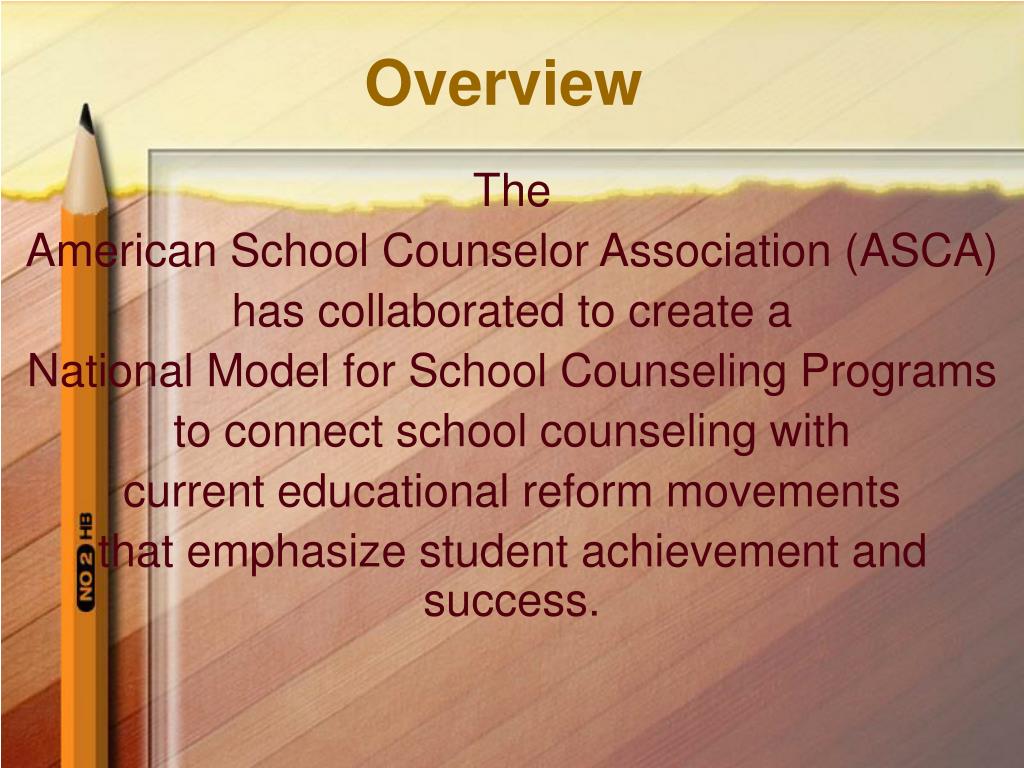 Overview

The American School Counselor Association (ASCA) has collaborated to create a National Model for School Counseling Programs to connect school counseling with current educational reform movements that emphasize student achievement and success.

NO 2 HB